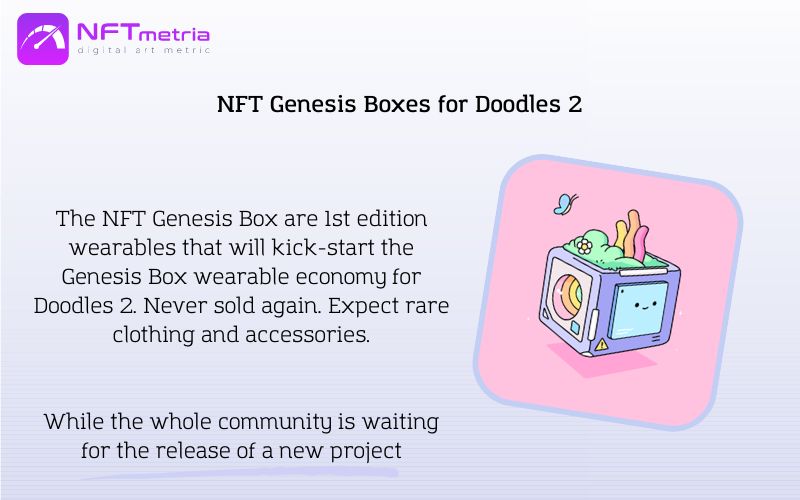 NFTmetria
digital art metric

NFT Genesis Boxes for Doodles 2

The NFT Genesis Box are 1st edition wearables that will kick-start the Genesis Box wearable economy for Doodles 2. Never sold again. Expect rare clothing and accessories.

While the whole community is waiting for the release of a new project